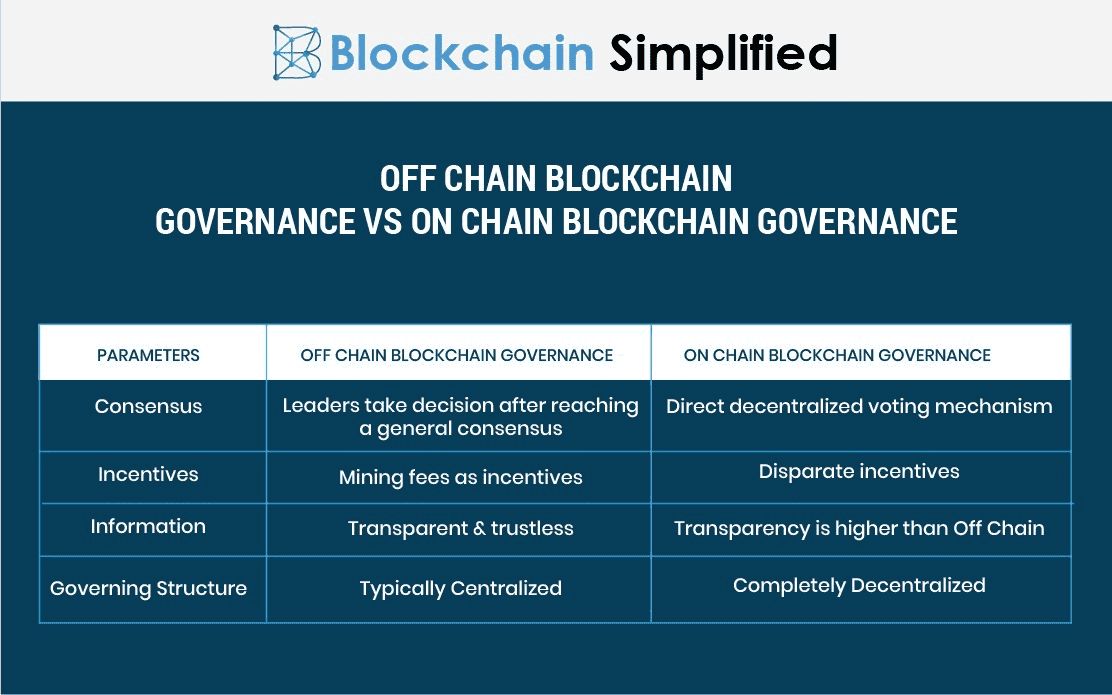 Blockchain Simplified

OFF CHAIN BLOCKCHAIN
GOVERNANCE VS ON CHAIN BLOCKCHAIN GOVERNANCE

| PARAMETERS | OFF CHAIN BLOCKCHAIN GOVERNANCE | ON CHAIN BLOCKCHAIN GOVERNANCE |
|---|---|---|
| Consensus | Leaders take decision after reaching a general consensus | Direct decentralized voting mechanism |
| Incentives | Mining fees as incentives | Disparate incentives |
| Information | Transparent & trustless | Transparency is higher than Off Chain |
| Governing Structure | Typically Centralized | Completely Decentralized |